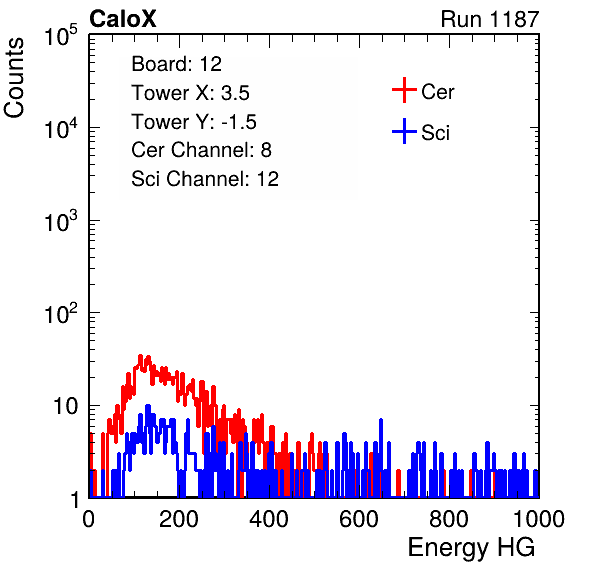 CaloX

Run 1187

Counts

$10^5$

$10^4$

$10^3$

$10^2$

10

1

Board: 12
Tower X: 3.5
Tower Y: -1.5
Cer Channel: 8
Sci Channel: 12

Cer

Sci

0

200

400

600

800

1000

Energy HG